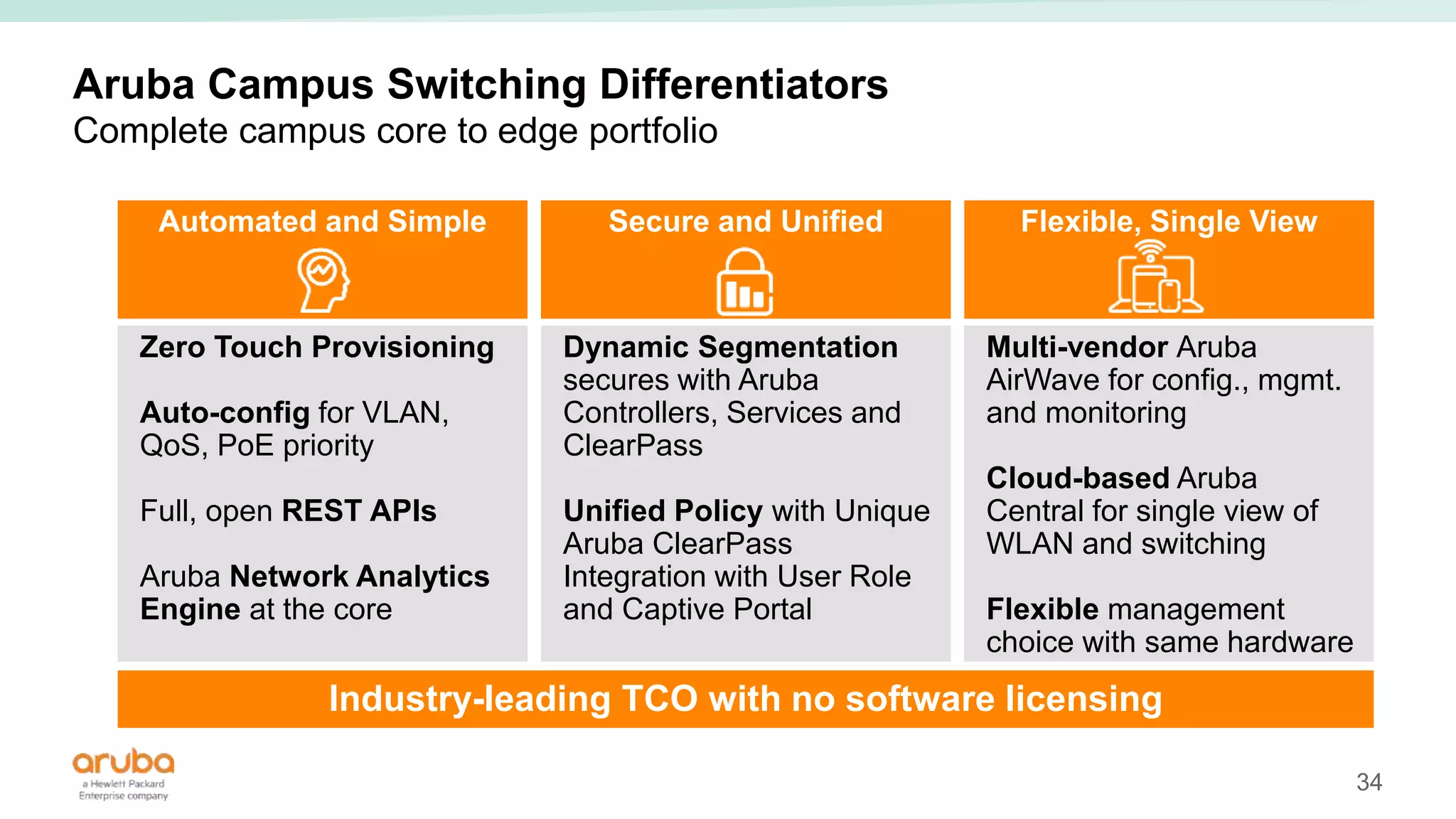 Aruba Campus Switching Differentiators
Complete campus core to edge portfolio

Automated and Simple

Zero Touch Provisioning

Auto-config for VLAN, QoS, PoE priority

Full, open REST APIs

Aruba Network Analytics Engine at the core

Secure and Unified

Dynamic Segmentation secures with Aruba Controllers, Services and ClearPass

Unified Policy with Unique Aruba ClearPass Integration with User Role and Captive Portal

Flexible, Single View

Multi-vendor Aruba AirWave for config., mgmt. and monitoring

Cloud-based Aruba Central for single view of WLAN and switching

Flexible management choice with same hardware

Industry-leading TCO with no software licensing

aruba
a Hewlett Packard Enterprise company

34